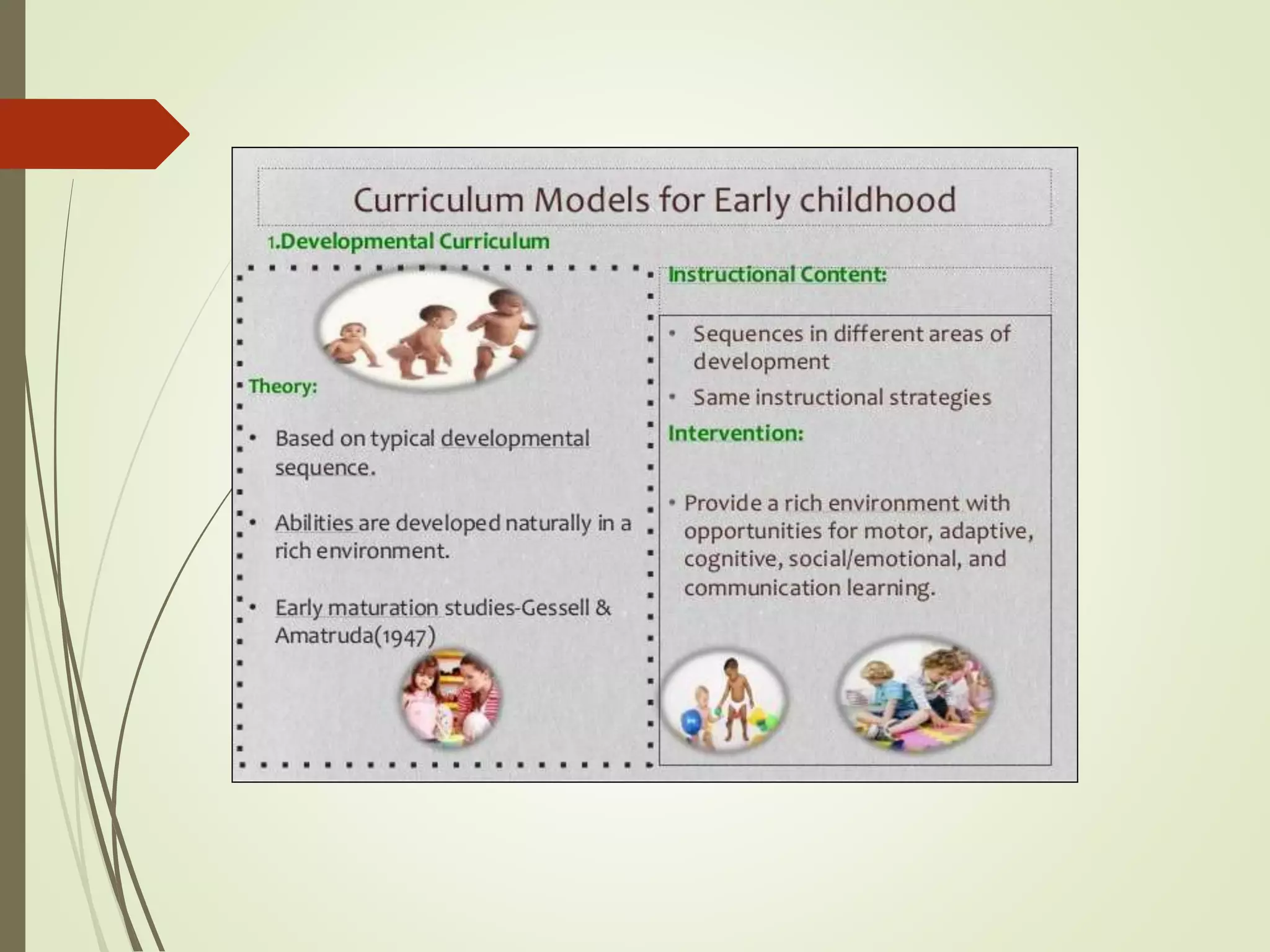 Curriculum Models for Early childhood

1.Developmental Curriculum

Theory:

• Based on typical developmental sequence.

• Abilities are developed naturally in a rich environment.

• Early maturation studies-Gessell & Amatruda(1947)

Instructional Content:

• Sequences in different areas of development

• Same instructional strategies

Intervention:

• Provide a rich environment with opportunities for motor, adaptive, cognitive, social/emotional, and communication learning.